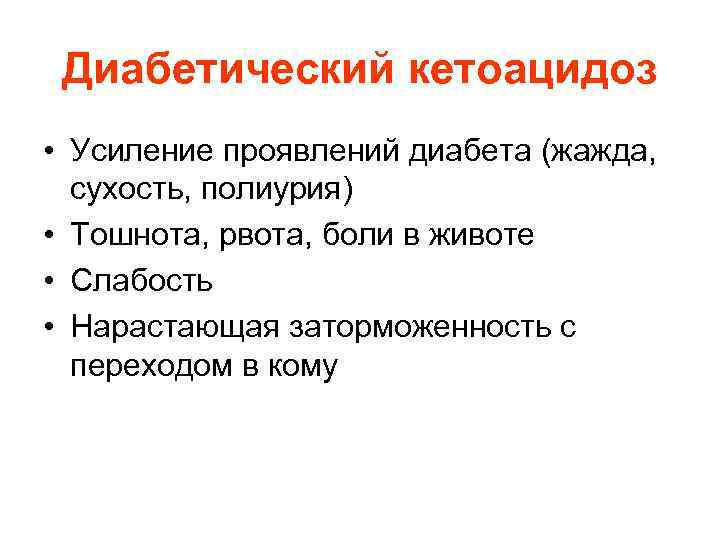 Диабетический кетоацидоз

• Усиление проявлений диабета (жажда, сухость, полиурия)
• Тошнота, рвота, боли в животе
• Слабость
• Нарастающая заторможенность с переходом в кому